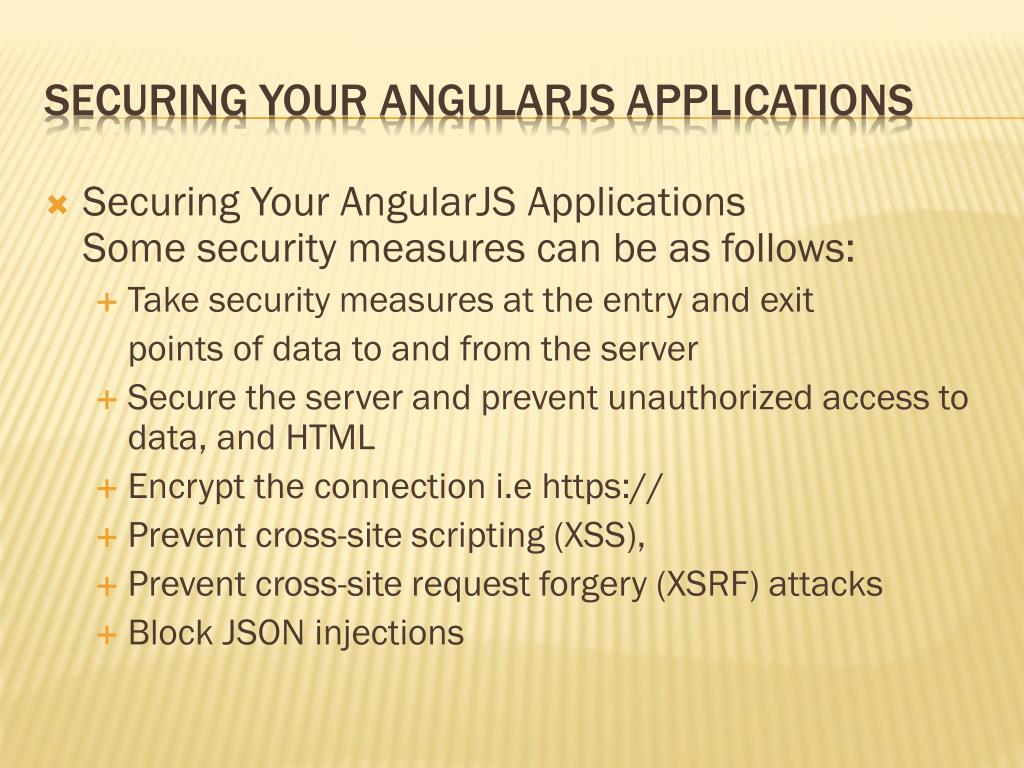 SECURING YOUR ANGULARJS APPLICATIONS

Securing Your AngularJS Applications
Some security measures can be as follows:

Take security measures at the entry and exit points of data to and from the server

Secure the server and prevent unauthorized access to data, and HTML

Encrypt the connection i.e https://

Prevent cross-site scripting (XSS),

Prevent cross-site request forgery (XSRF) attacks

Block JSON injections